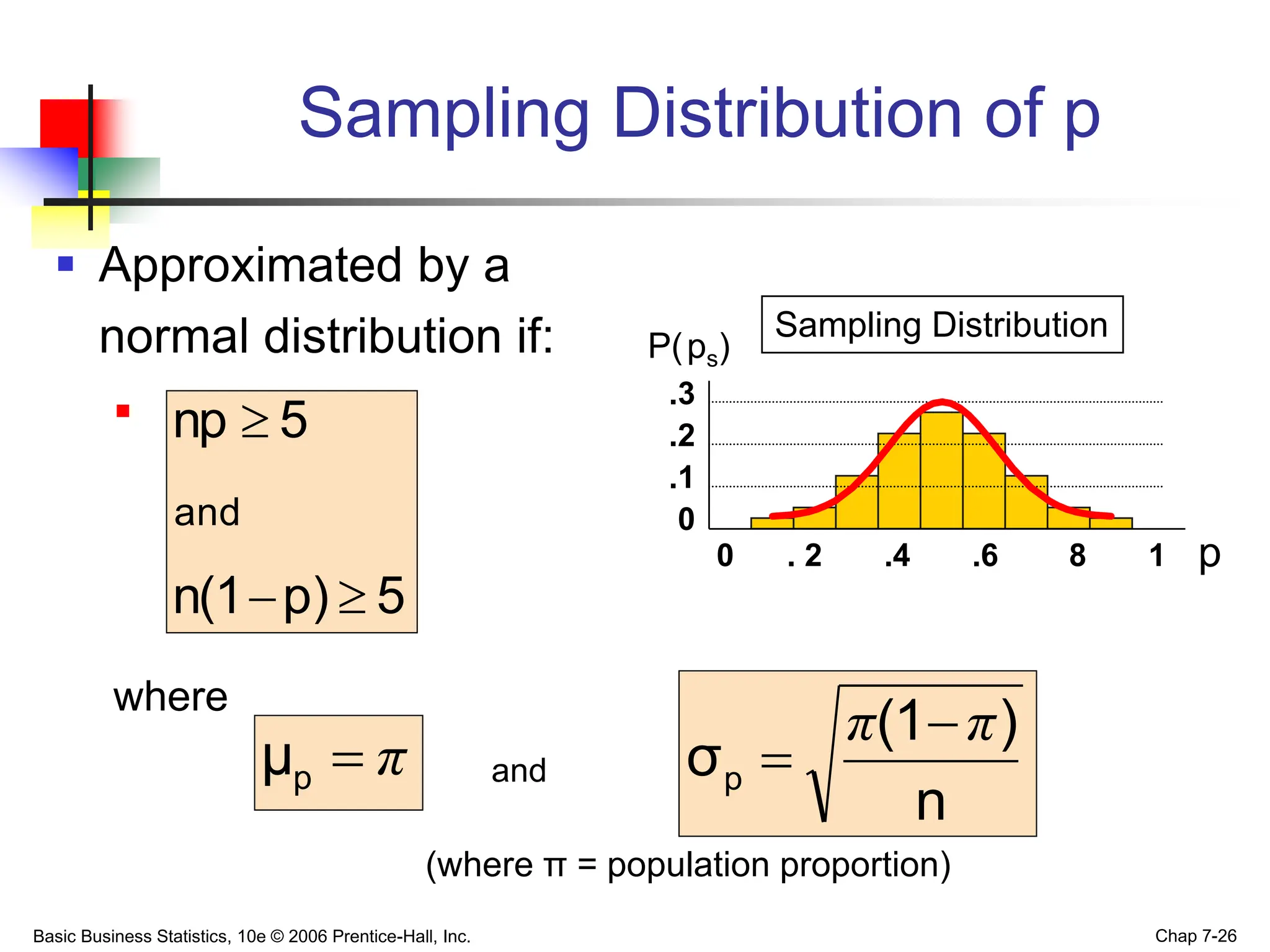 Sampling Distribution of p

Approximated by a normal distribution if:

$np \geq 5$

and

$n(1-p) \geq 5$

Sampling Distribution

$P(p_s)$

.3
.2
.1
0

0 . 2 .4 .6 8 1 p

where

$\mu_p = \pi$

and

$\sigma_p = \sqrt{\frac{\pi(1-\pi)}{n}}$

(where π = population proportion)

Basic Business Statistics, 10e © 2006 Prentice-Hall, Inc.

Chap 7-26